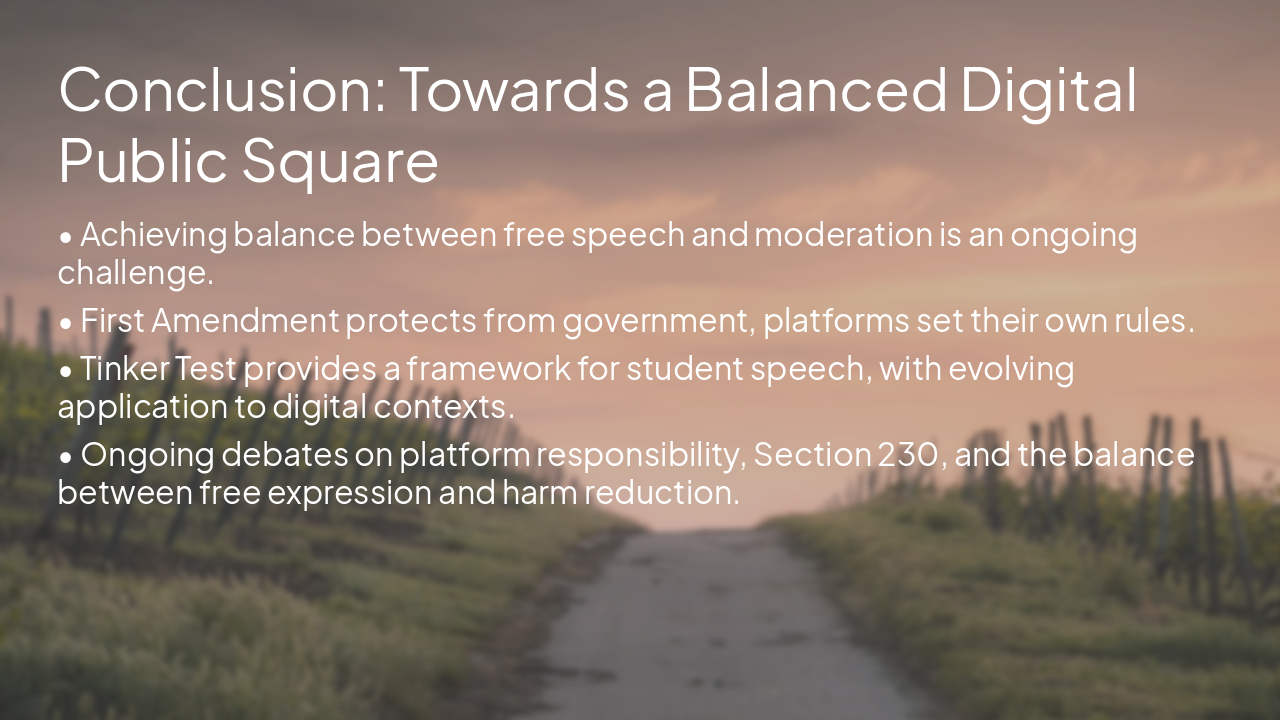 Conclusion: Towards a Balanced Digital Public Square

• Achieving balance between free speech and moderation is an ongoing challenge.

• First Amendment protects from government, platforms set their own rules.

• Tinker Test provides a framework for student speech, with evolving application to digital contexts.

• Ongoing debates on platform responsibility, Section 230, and the balance between free expression and harm reduction.